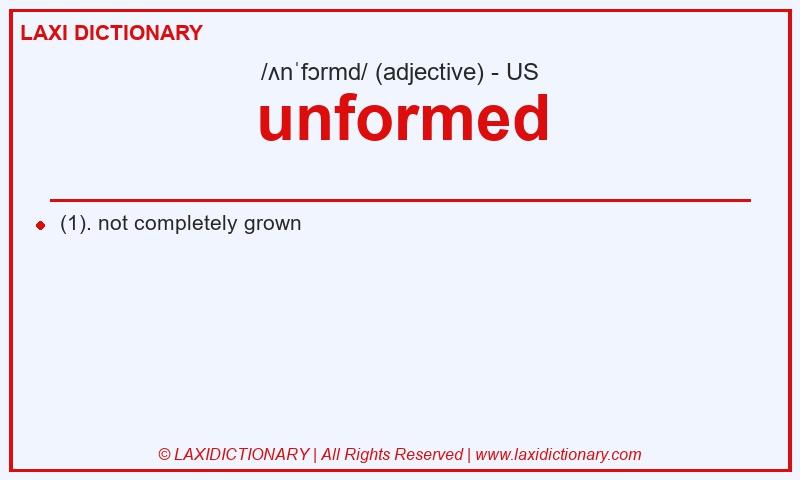 LAXI DICTIONARY

/ʌnˈfɔrmd/ (adjective) - US

unformed

(1). not completely grown

© LAXIDICTIONARY | All Rights Reserved | www.laxidictionary.com